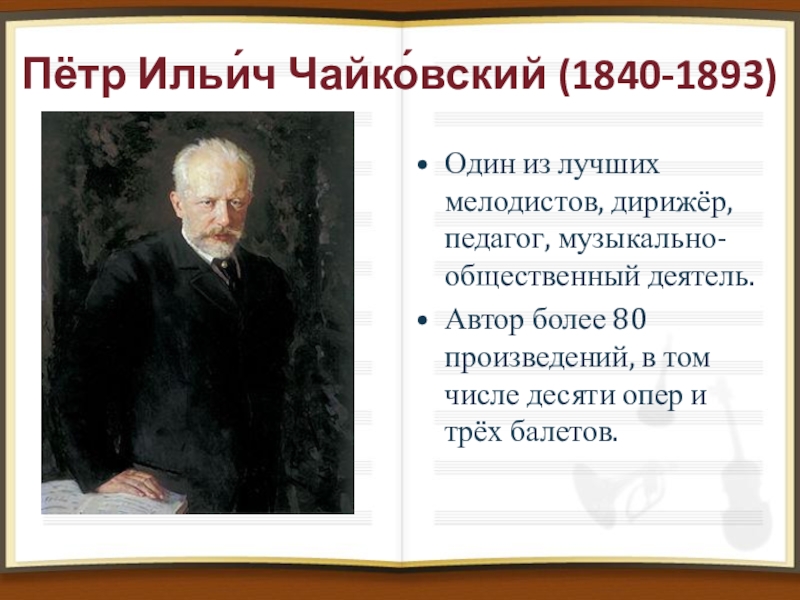 Пётр Ильи́ч Чайко́вский (1840-1893)

• Один из лучших мелодистов, дирижёр, педагог, музыкально-общественный деятель.
• Автор более 80 произведений, в том числе десяти опер и трёх балетов.